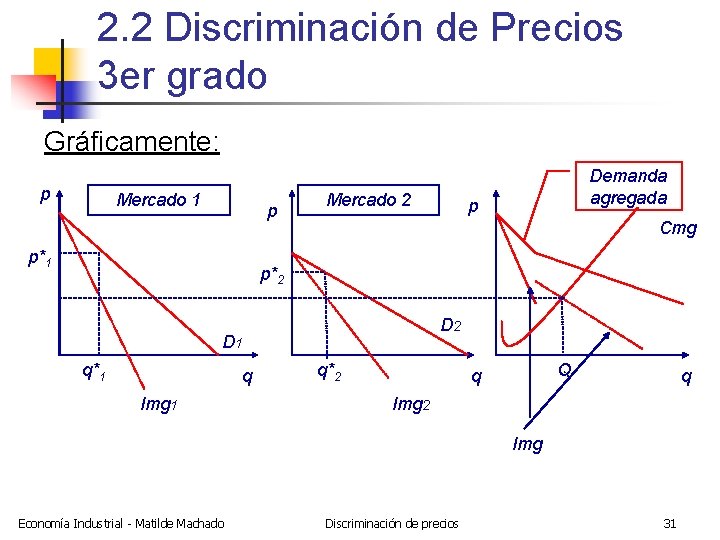 2.2 Discriminación de Precios 3er grado

Gráficamente:

p
Mercado 1
$p^*_1$
$D_1$
$q^*_1$
q
$Img_1$

p
Mercado 2
$p^*_2$
$D_2$
$q^*_2$
q
$Img_2$

p
Demanda agregada
Cmg
Q
q
Img

Economía Industrial - Matilde Machado
Discriminación de precios
31